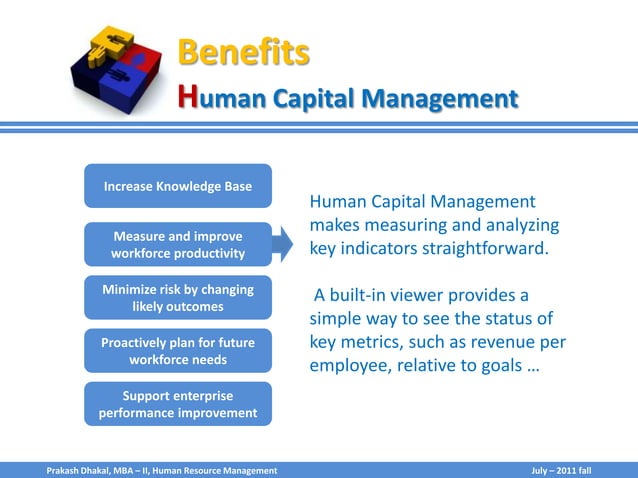 Benefits
Human Capital Management

Increase Knowledge Base

Measure and improve workforce productivity

Minimize risk by changing likely outcomes

Proactively plan for future workforce needs

Support enterprise performance improvement

Human Capital Management makes measuring and analyzing key indicators straightforward.

A built-in viewer provides a simple way to see the status of key metrics, such as revenue per employee, relative to goals …

Prakash Dhakal, MBA – II, Human Resource Management

July – 2011 fall